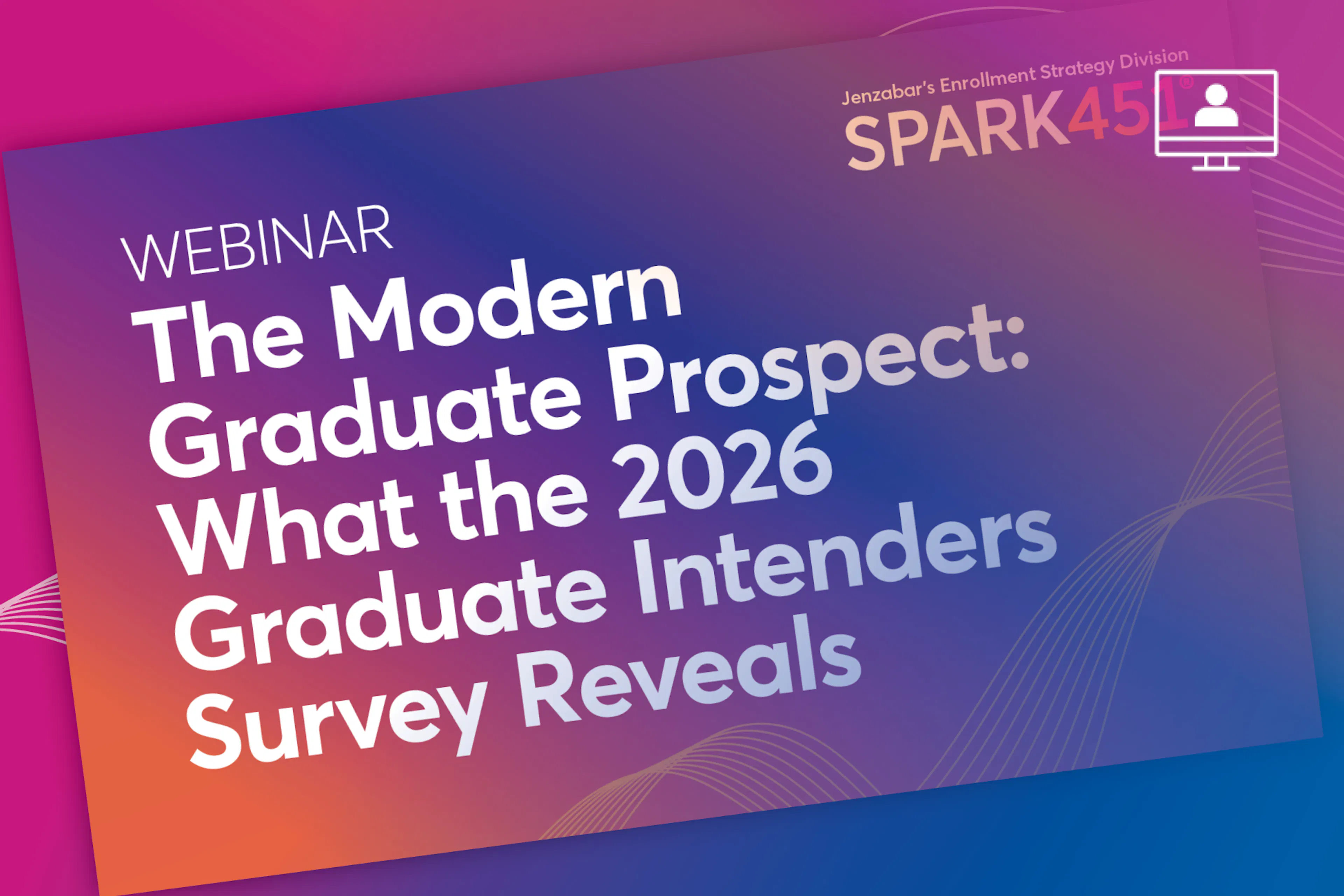 Jenzabar's Enrollment Strategy Division
SPARK451®

WEBINAR
The Modern Graduate Prospect: What the 2026 Graduate Intenders Survey Reveals